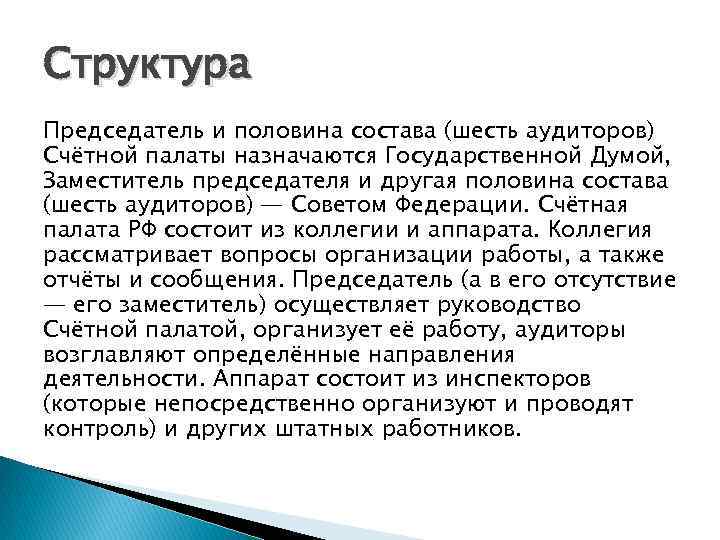 Структура

Председатель и половина состава (шесть аудиторов) Счётной палаты назначаются Государственной Думой, Заместитель председателя и другая половина состава (шесть аудиторов) — Советом Федерации. Счётная палата РФ состоит из коллегии и аппарата. Коллегия рассматривает вопросы организации работы, а также отчёты и сообщения. Председатель (а в его отсутствие — его заместитель) осуществляет руководство Счётной палатой, организует её работу, аудиторы возглавляют определённые направления деятельности. Аппарат состоит из инспекторов (которые непосредственно организуют и проводят контроль) и других штатных работников.